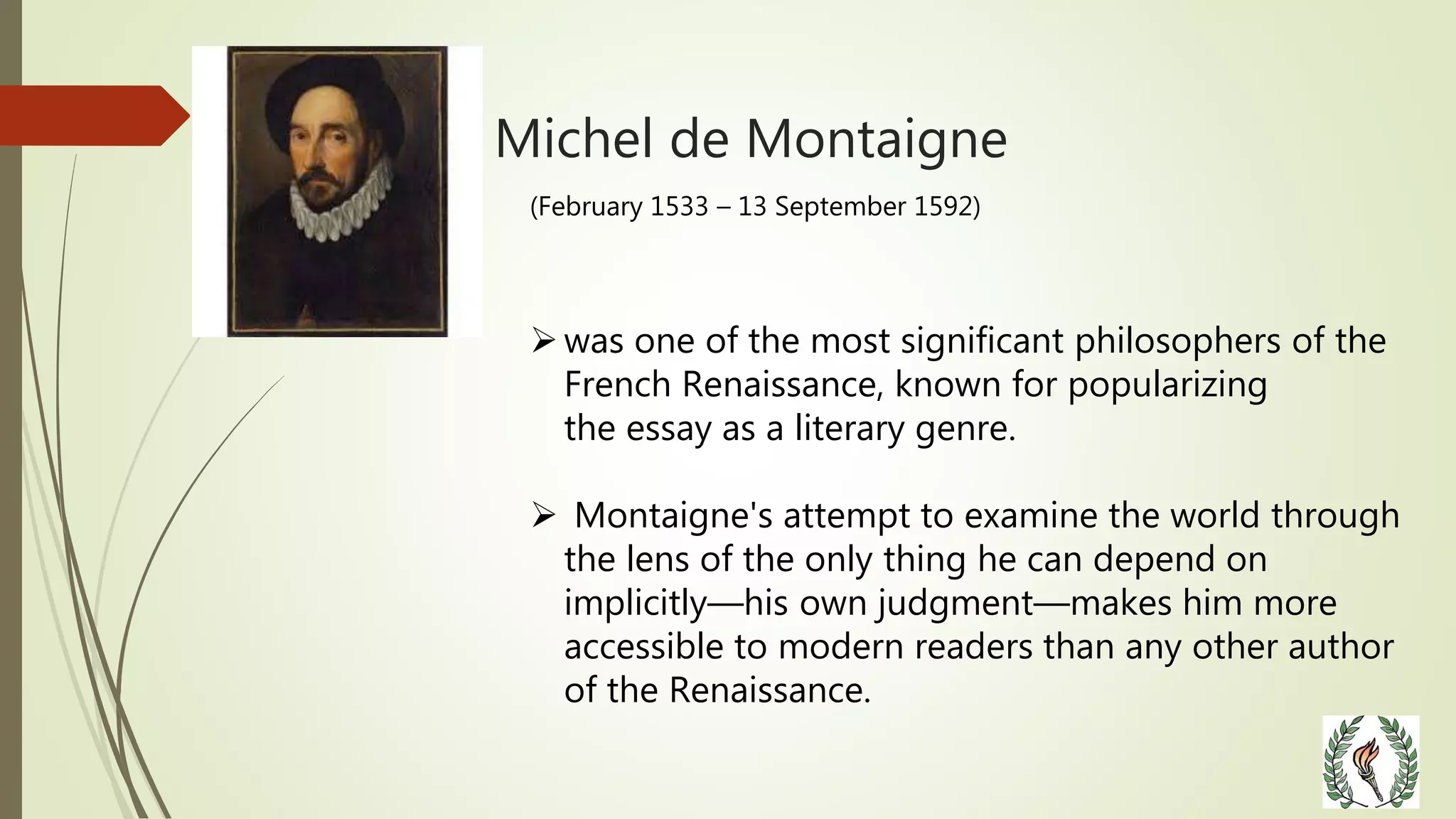 Michel de Montaigne

(February 1533 – 13 September 1592)

➢ was one of the most significant philosophers of the French Renaissance, known for popularizing the essay as a literary genre.

➢ Montaigne's attempt to examine the world through the lens of the only thing he can depend on implicitly—his own judgment—makes him more accessible to modern readers than any other author of the Renaissance.